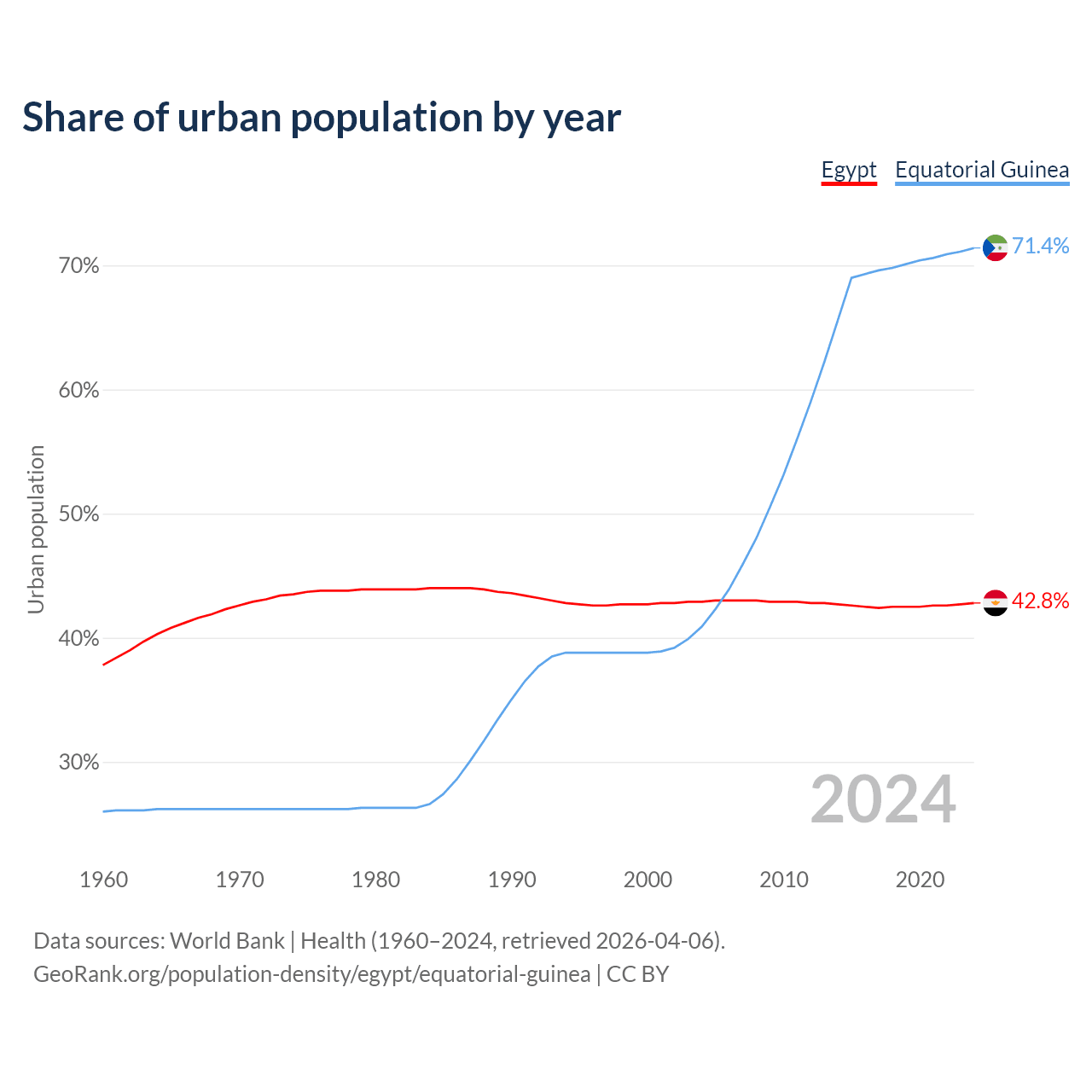 Share of urban population by year

Egypt Equatorial Guinea

Urban population

70%
60%
50%
40%
30%

71.4%
42.8%

2024

1960 1970 1980 1990 2000 2010 2020

Data sources: World Bank | Health (1960–2024, retrieved 2026-04-06).
GeoRank.org/population-density/egypt/equatorial-guinea | CC BY